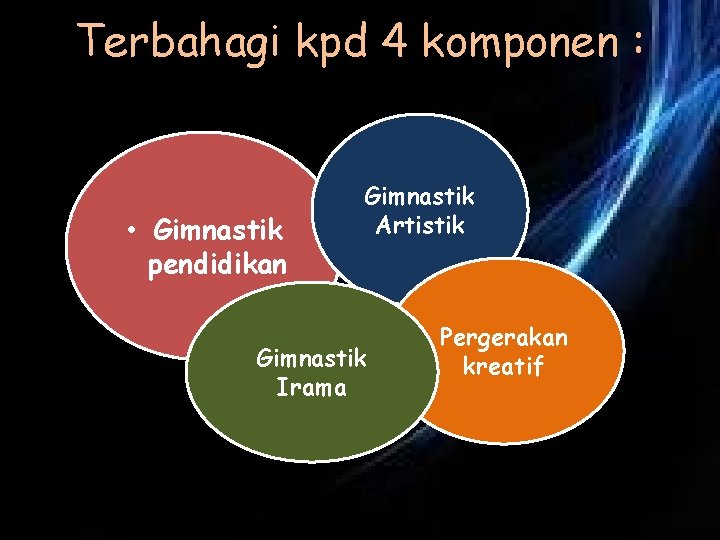 Terbahagi kpd 4 komponen :

• Gimnastik pendidikan

Gimnastik Artistik

Gimnastik Irama

Pergerakan kreatif